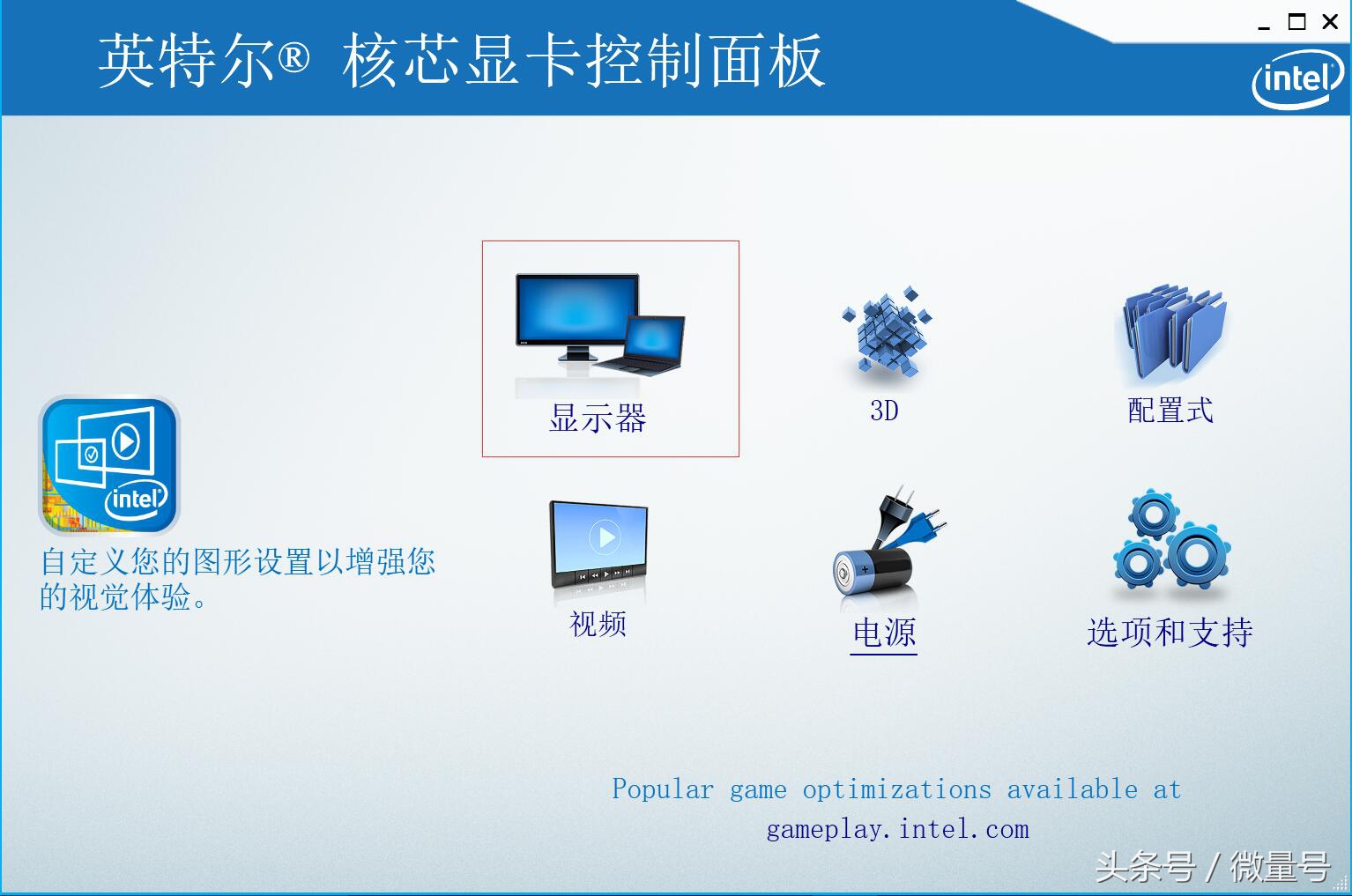 英特尔® 核芯显卡控制面板

intel

intel

自定义您的图形设置以增强您的视觉体验。

显示器

3D

配置式

视频

电源

选项和支持

Popular game optimizations available at gameplay.intel.com

头条号 / 微量号